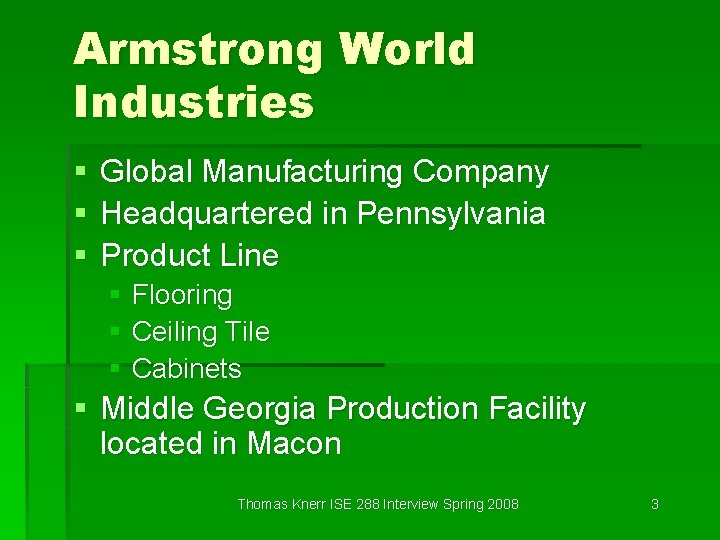 Armstrong World Industries

- Global Manufacturing Company
- Headquartered in Pennsylvania
- Product Line
  - Flooring
  - Ceiling Tile
  - Cabinets
- Middle Georgia Production Facility located in Macon

Thomas Knerr ISE 288 Interview Spring 2008

3